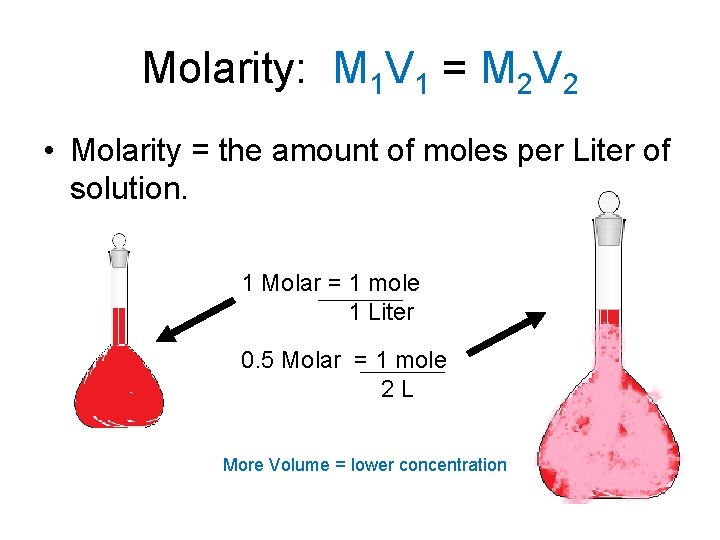 Molarity: $M_1V_1 = M_2V_2$

• Molarity = the amount of moles per Liter of solution.

1 Molar = $\frac{1 \text{ mole}}{1 \text{ Liter}}$

0.5 Molar = $\frac{1 \text{ mole}}{2 \text{ L}}$

More Volume = lower concentration